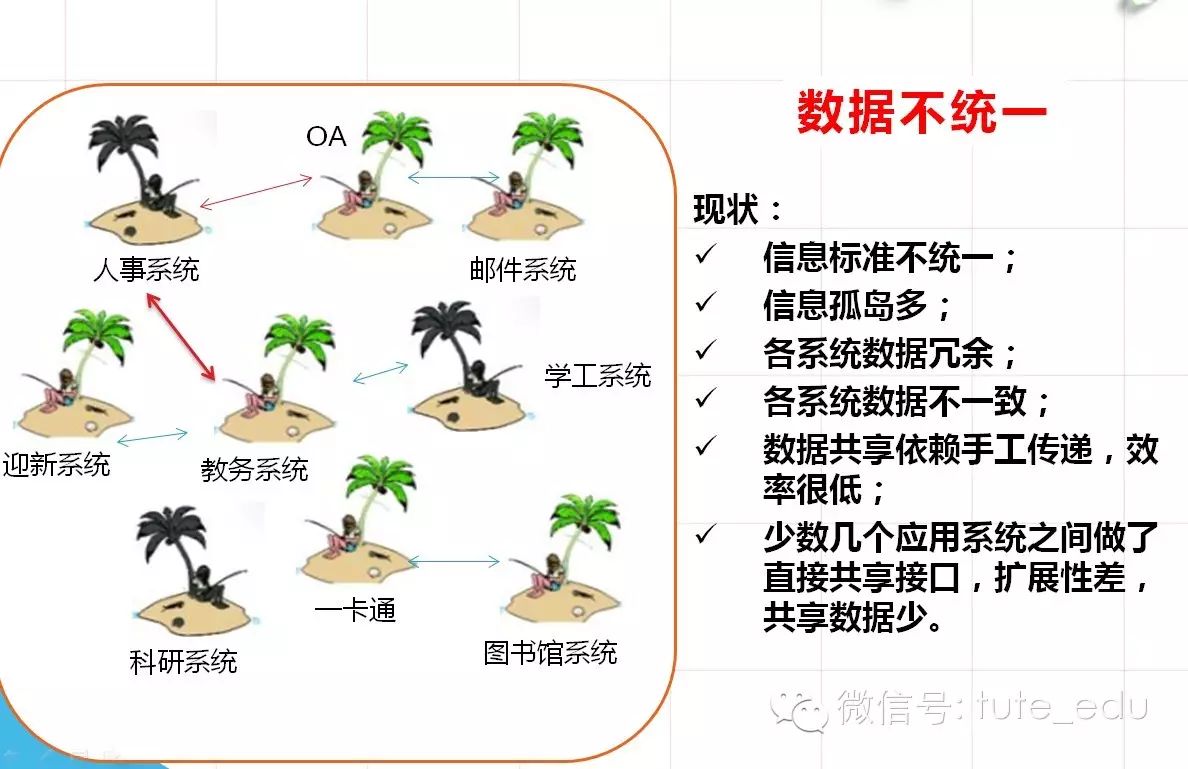 OA

人事系统

邮件系统

学工系统

迎新系统

教务系统

一卡通

科研系统

图书馆系统

数据不统一

现状：

✓ 信息标准不统一；

✓ 信息孤岛多；

✓ 各系统数据冗余；

✓ 各系统数据不一致；

✓ 数据共享依赖手工传递，效率很低；

✓ 少数几个应用系统之间做了直接共享接口，扩展性差，共享数据少。

微信号: tute_edu